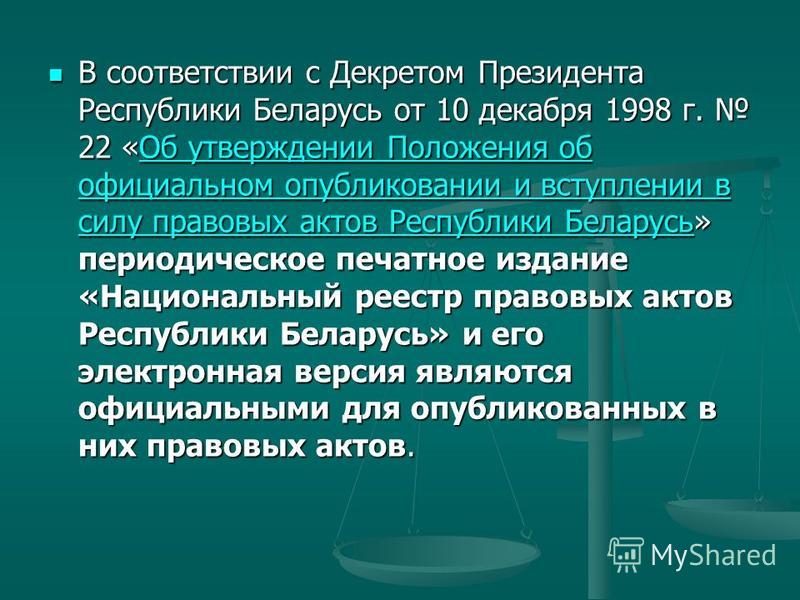 В соответствии с Декретом Президента Республики Беларусь от 10 декабря 1998 г. № 22 «Об утверждении Положения об официальном опубликовании и вступлении в силу правовых актов Республики Беларусь» периодическое печатное издание «Национальный реестр правовых актов Республики Беларусь» и его электронная версия являются официальными для опубликованных в них правовых актов.

MyShared